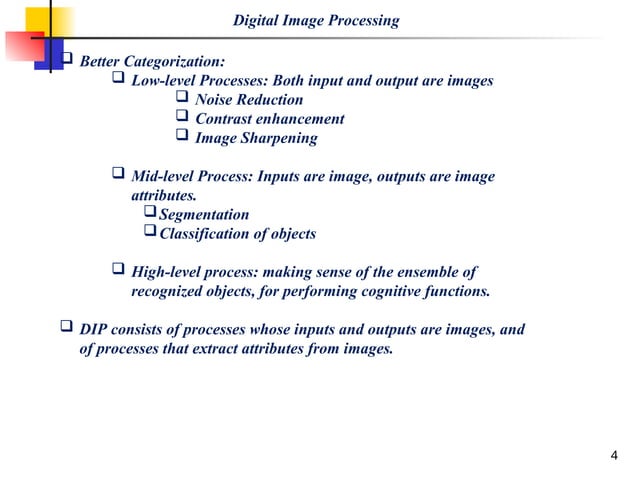 Digital Image Processing

❑ Better Categorization:

❑ Low-level Processes: Both input and output are images

❑ Noise Reduction

❑ Contrast enhancement

❑ Image Sharpening

❑ Mid-level Process: Inputs are image, outputs are image attributes.

❑ Segmentation

❑ Classification of objects

❑ High-level process: making sense of the ensemble of recognized objects, for performing cognitive functions.

❑ DIP consists of processes whose inputs and outputs are images, and of processes that extract attributes from images.

4